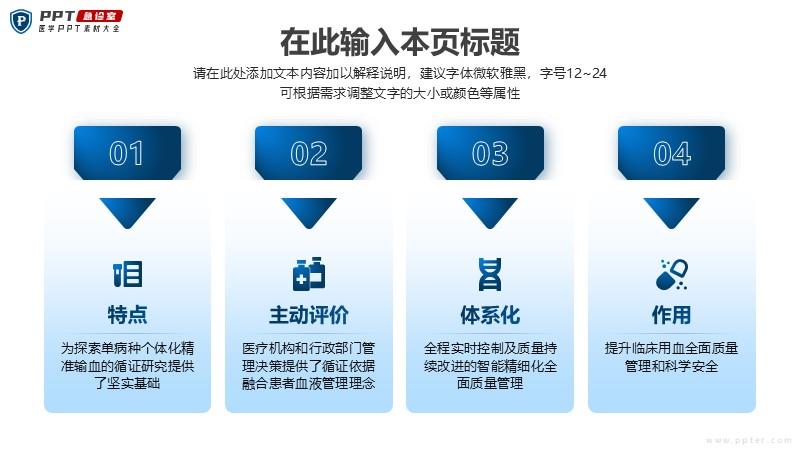 PPT 急诊室
医学PPT素材大全

在此输入本页标题

请在此处添加文本内容加以解释说明，建议字体微软雅黑，字号12~24
可根据需求调整文字的大小或颜色等属性

01

特点

为探索单病种个体化精准输血的循证研究提供了坚实基础

02

主动评价

医疗机构和行政部门管理决策提供了循证依据融合患者血液管理理念

03

体系化

全程实时控制及质量持续改进的智能精细化全面质量管理

04

作用

提升临床用血全面质量管理和科学安全

www.ppter.com